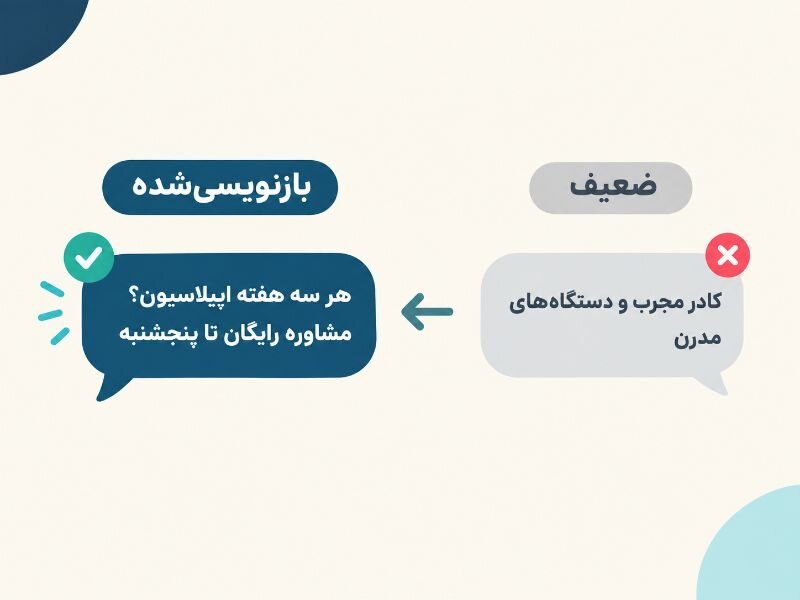 ضعیف

کادر مجرب و دستگاه‌های مدرن

بازنویسی‌شده

هر سه هفته اپیلاسیون؟ مشاوره رایگان تا پنجشنبه